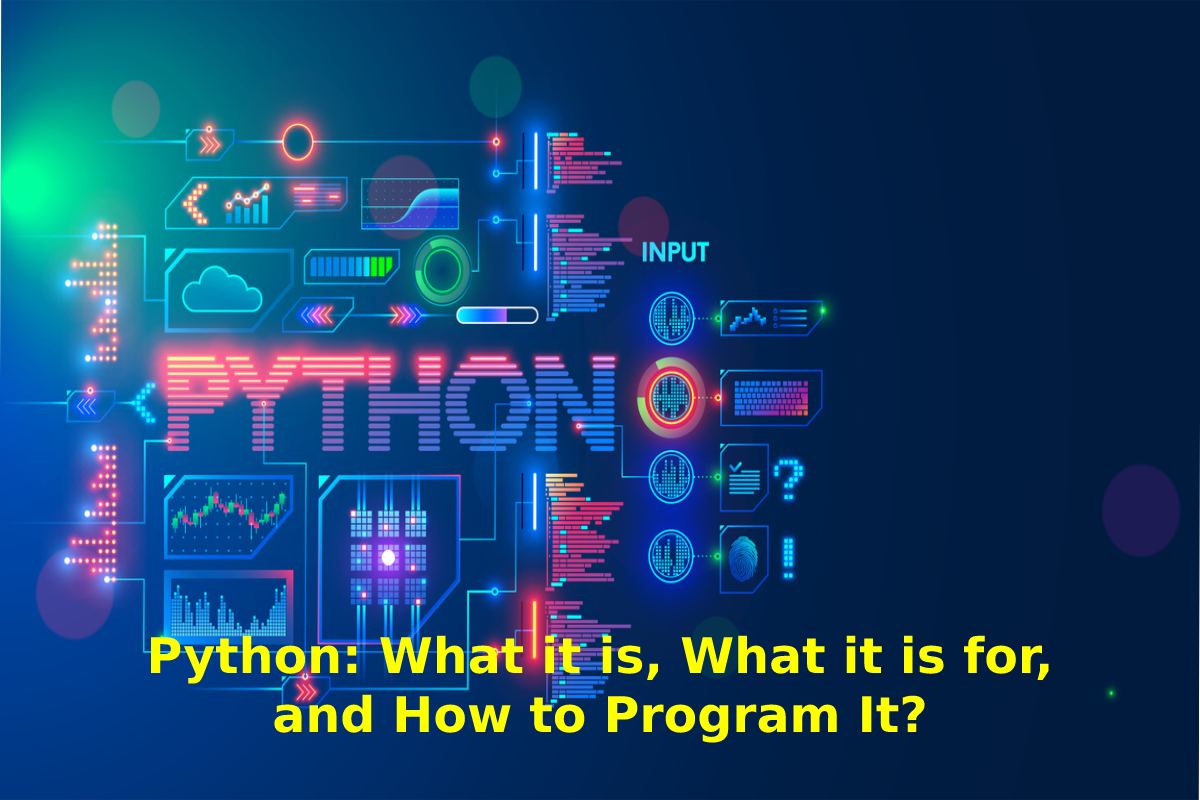 INPUT

PYTHON

Python: What it is, What it is for, and How to Program It?